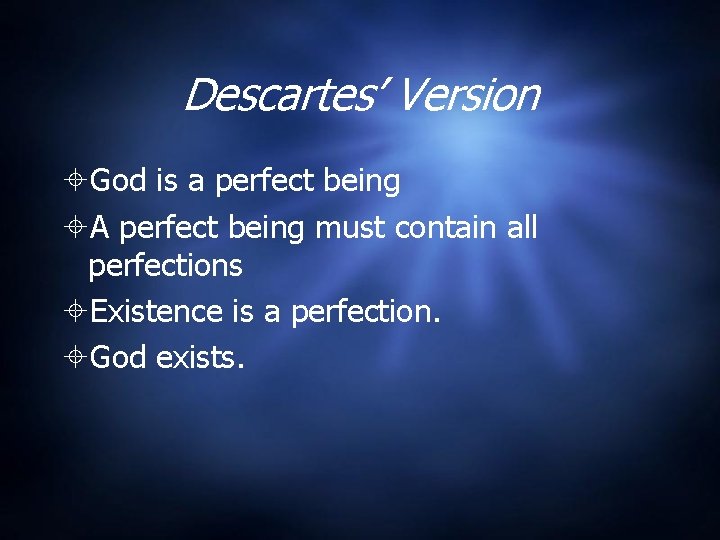 Descartes' Version

God is a perfect being

A perfect being must contain all perfections

Existence is a perfection.

God exists.